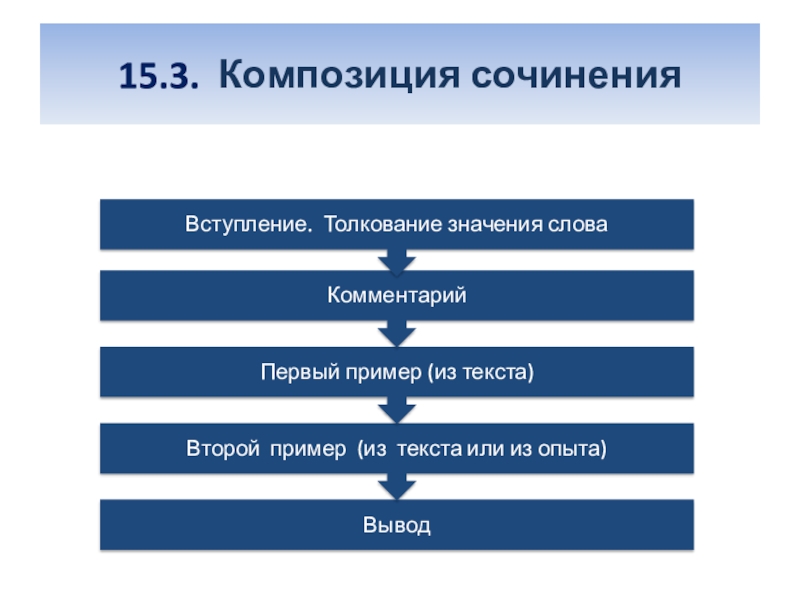 15.3. Композиция сочинения

Вступление. Толкование значения слова

Комментарий

Первый пример (из текста)

Второй пример (из текста или из опыта)

Вывод